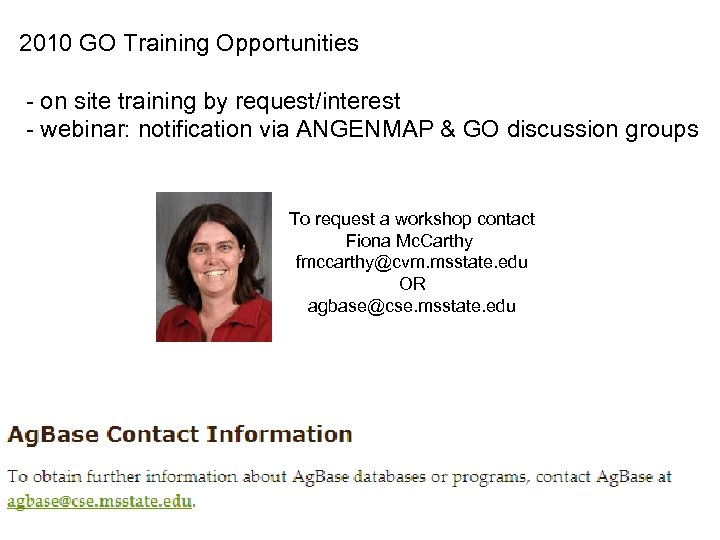 2010 GO Training Opportunities

- on site training by request/interest
- webinar: notification via ANGENMAP & GO discussion groups

To request a workshop contact
Fiona McCarthy
fmccarthy@cvm.msstate.edu
OR
agbase@cse.msstate.edu

AgBase Contact Information

To obtain further information about AgBase databases or programs, contact AgBase at agbase@cse.msstate.edu.